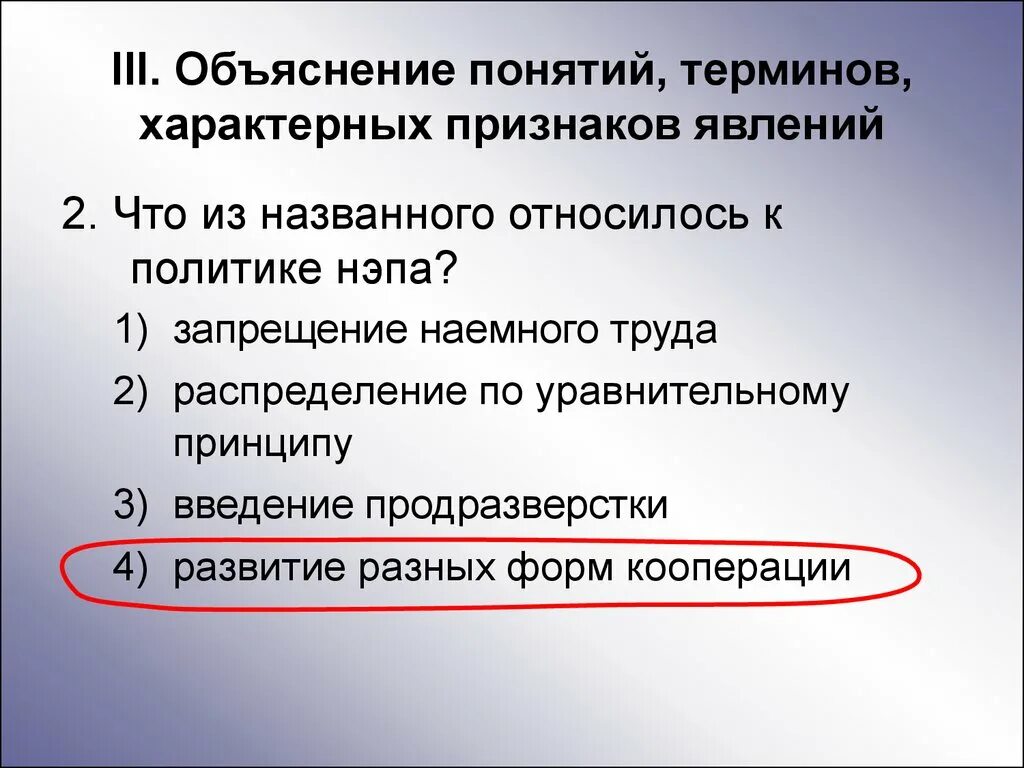 III. Объяснение понятий, терминов, характерных признаков явлений

2. Что из названного относилось к политике нэпа?

1) запрещение наемного труда
2) распределение по уравнительному принципу
3) введение продразверстки
4) развитие разных форм кооперации